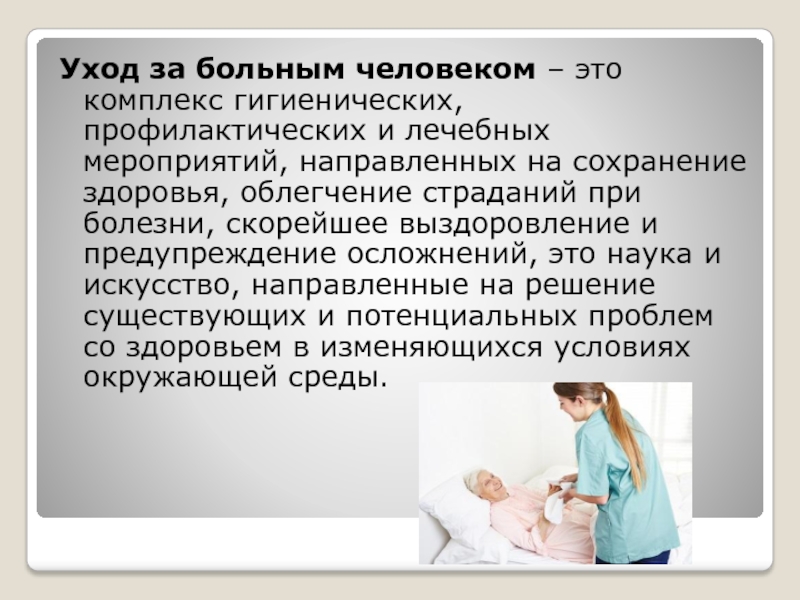 Уход за больным человеком – это комплекс гигиенических, профилактических и лечебных мероприятий, направленных на сохранение здоровья, облегчение страданий при болезни, скорейшее выздоровление и предупреждение осложнений, это наука и искусство, направленные на решение существующих и потенциальных проблем со здоровьем в изменяющихся условиях окружающей среды.